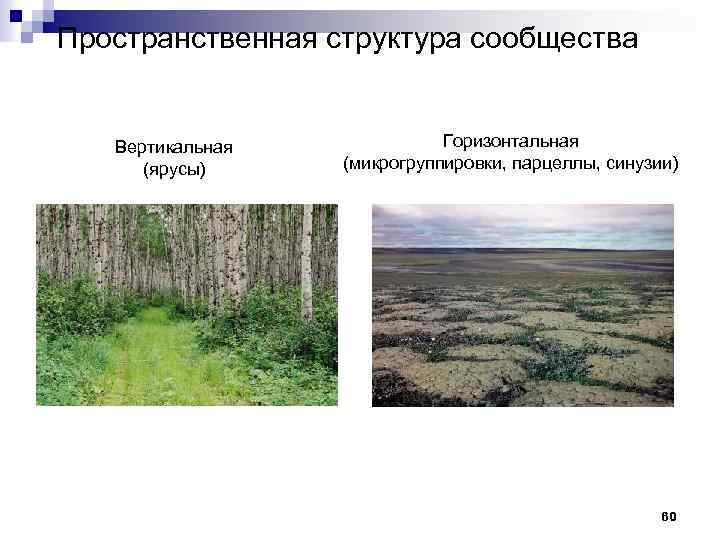 Пространственная структура сообщества

Вертикальная
(ярусы)

Горизонтальная
(микрогруппировки, парцеллы, синузии)

60